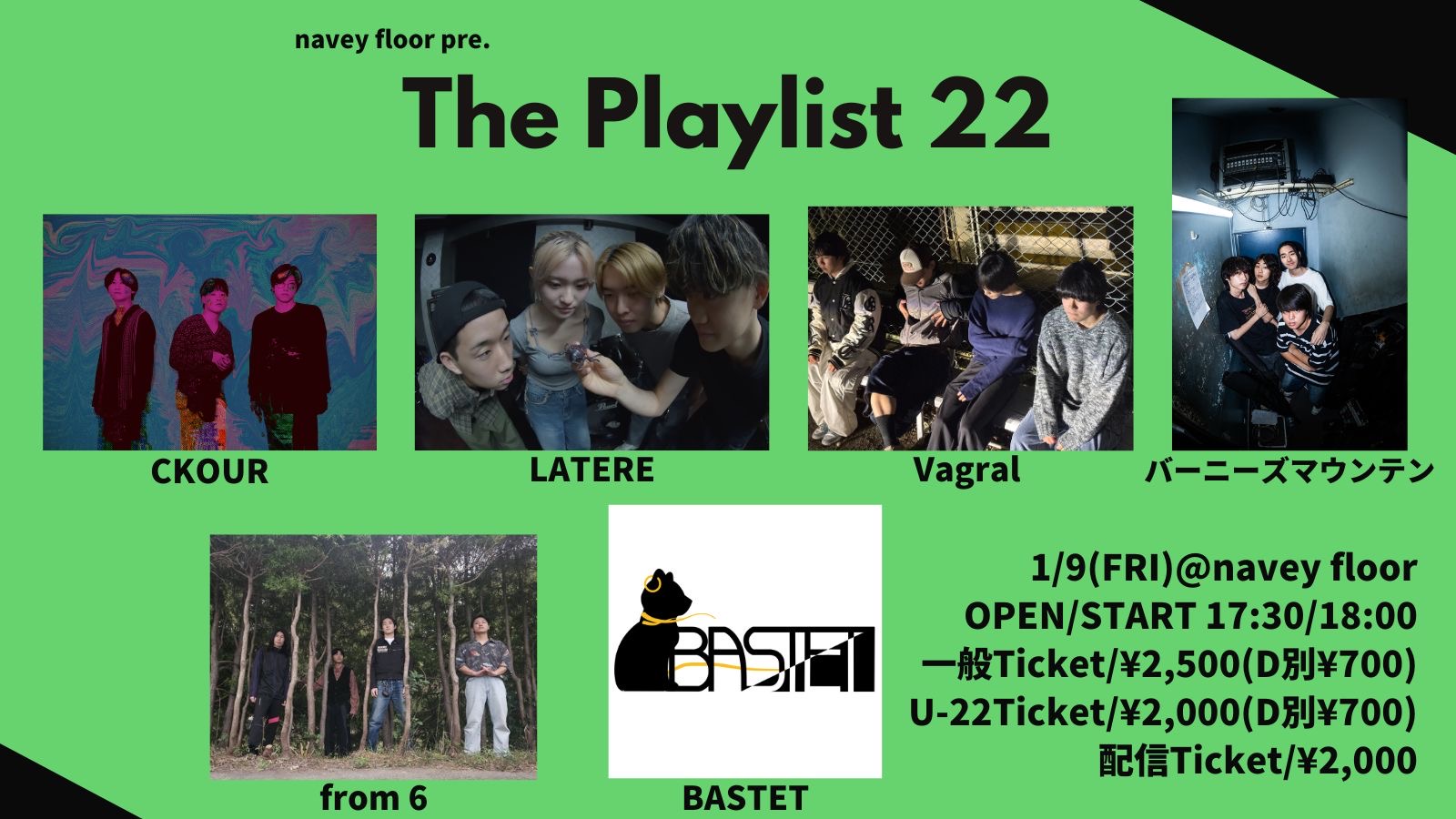 navey floor pre.

The Playlist 22

CKOUR

LATERE

Vagral

バーニーズマウンテン

from 6

BASTET

BASTET

1/9(FRI)@navey floor
OPEN/START 17:30/18:00
一般Ticket/¥2,500(D別¥700)
U-22Ticket/¥2,000(D別¥700)
配信Ticket/¥2,000